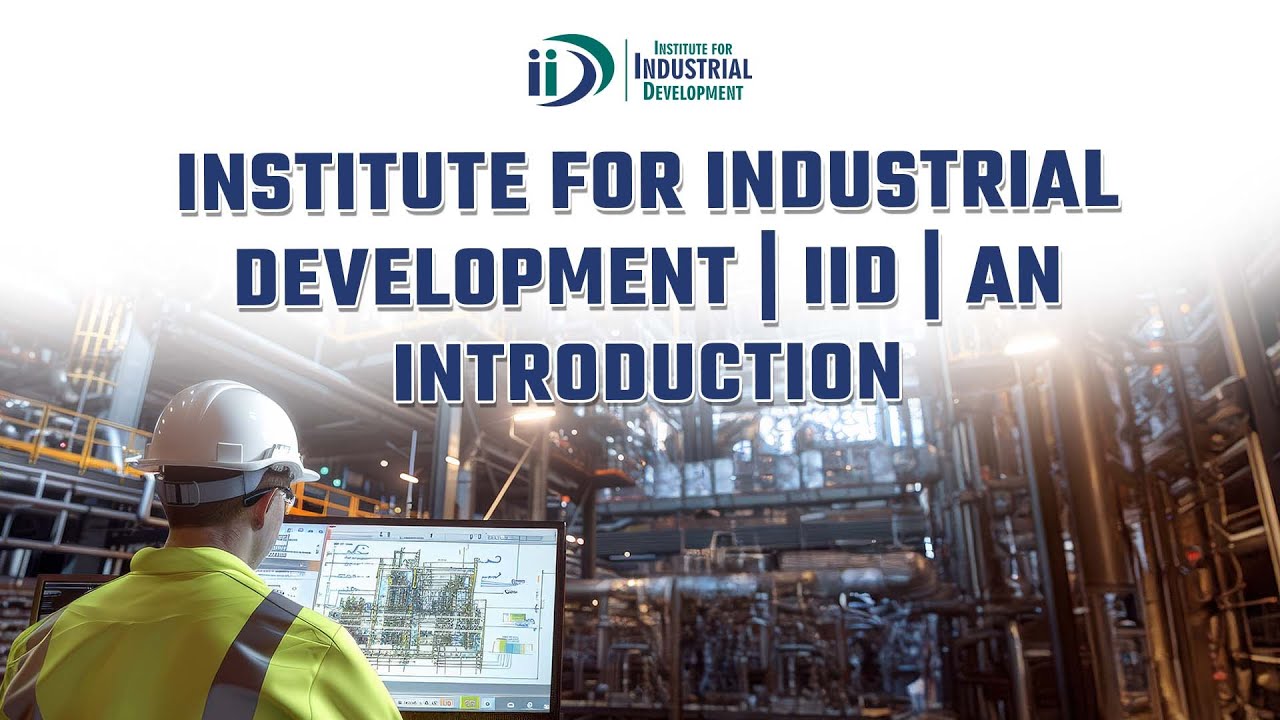 iiD INSTITUTE FOR INDUSTRIAL DEVELOPMENT

INSTITUTE FOR INDUSTRIAL DEVELOPMENT | IID | AN INTRODUCTION